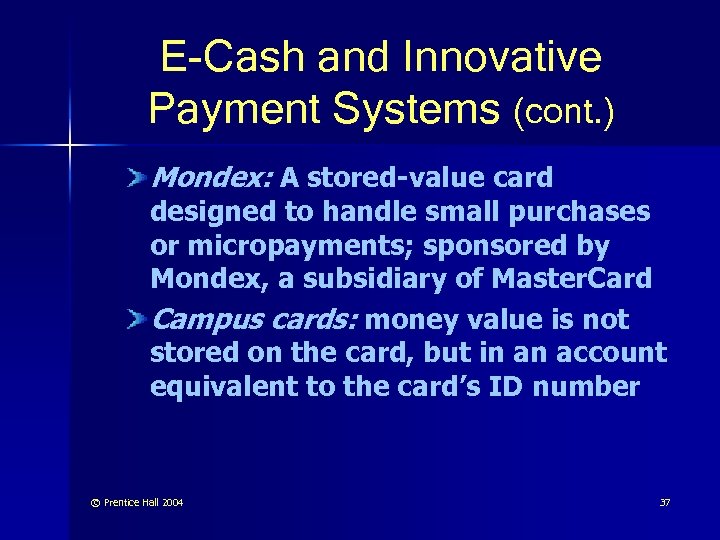 E-Cash and Innovative Payment Systems (cont.)

Mondex: A stored-value card designed to handle small purchases or micropayments; sponsored by Mondex, a subsidiary of MasterCard

Campus cards: money value is not stored on the card, but in an account equivalent to the card's ID number

© Prentice Hall 2004

37